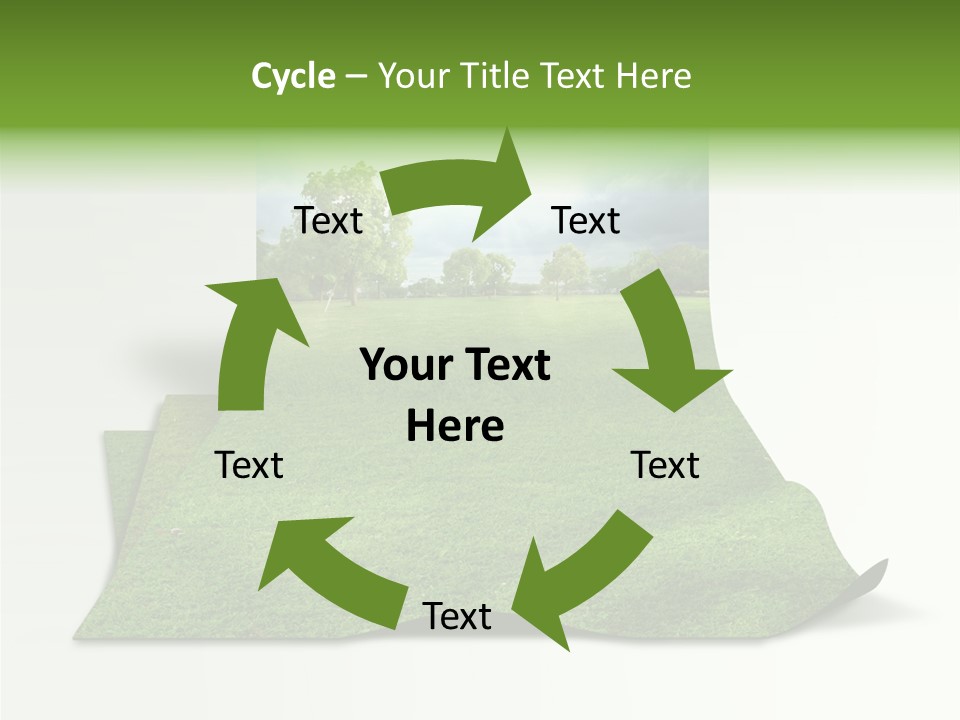 Cycle – Your Title Text Here

Text

Text

Your Text Here

Text

Text

Text